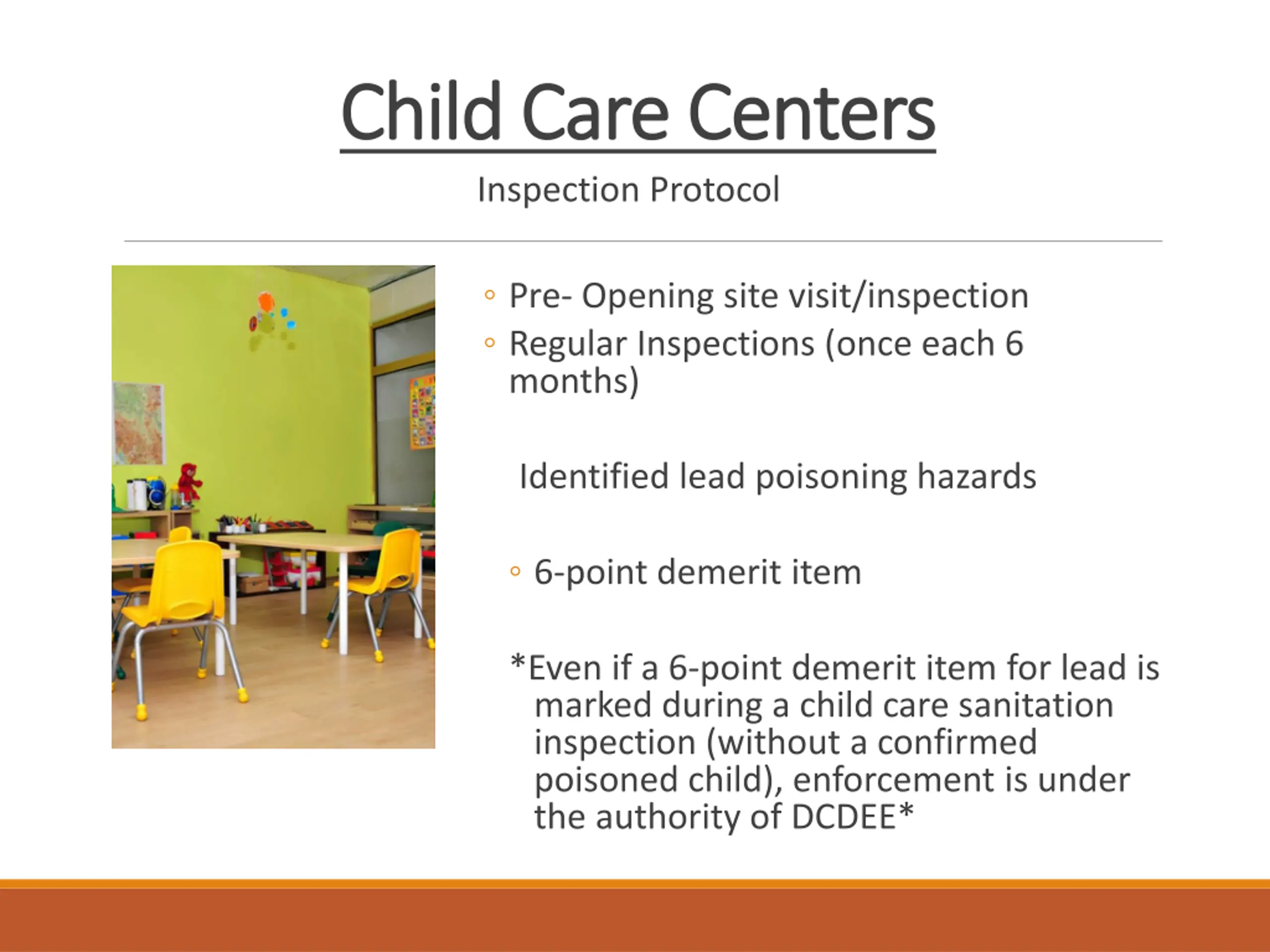 Child Care Centers

Inspection Protocol

◦ Pre- Opening site visit/inspection
◦ Regular Inspections (once each 6 months)

Identified lead poisoning hazards

◦ 6-point demerit item

*Even if a 6-point demerit item for lead is marked during a child care sanitation inspection (without a confirmed poisoned child), enforcement is under the authority of DCDEE*